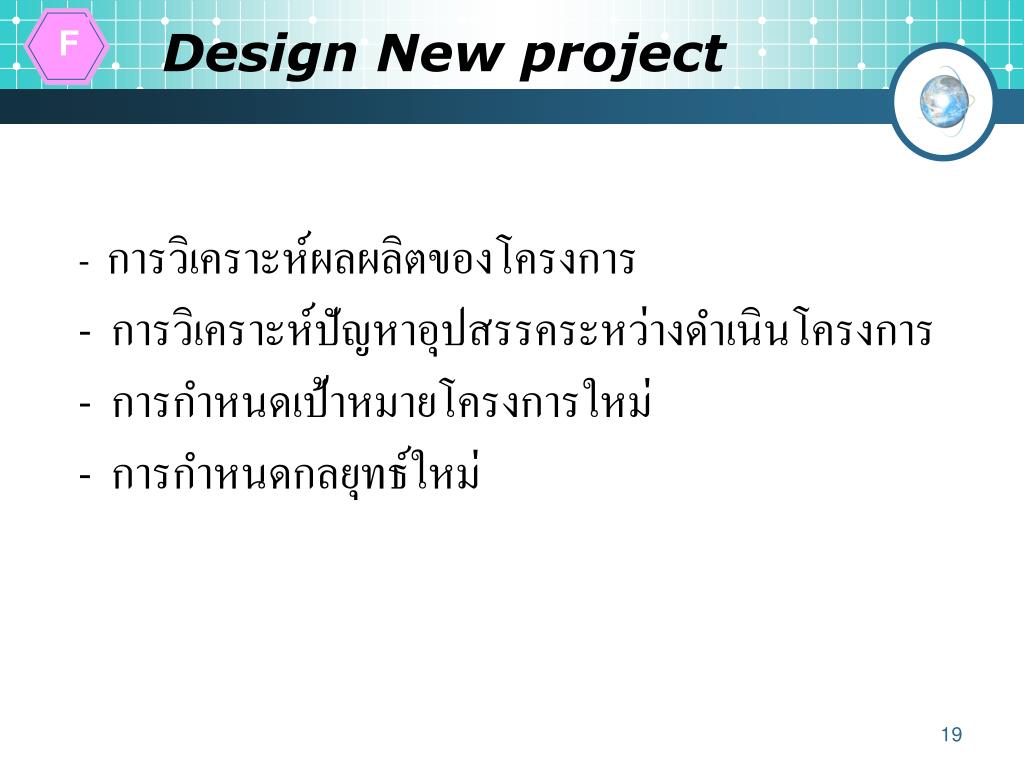 F

Design New project

- การวิเคราะห์ผลผลิตของโครงการ
- การวิเคราะห์ปัญหาอุปสรรคระหว่างดำเนินโครงการ
- การกำหนดเป้าหมายโครงการใหม่
- การกำหนดกลยุทธ์ใหม่

19